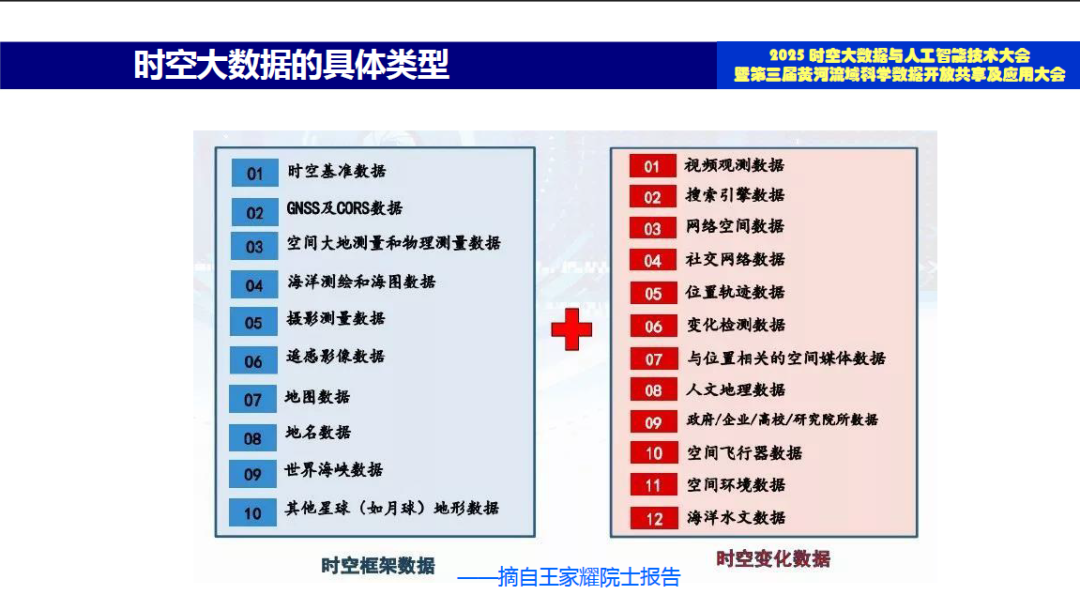 时空大数据的具体类型

2025 时空大数据与人工智能技术大会
暨第三届黄河流域科学数据开放共享及应用大会

01 时空基准数据
02 GNSS及CORS数据
03 空间大地测量和物理测量数据
04 海洋测绘和海图数据
05 摄影测量数据
06 遥感影像数据
07 地图数据
08 地名数据
09 世界海峡数据
10 其他星球（如月球）地形数据

时空框架数据

01 视频观测数据
02 搜索引擎数据
03 网络空间数据
04 社交网络数据
05 位置轨迹数据
06 变化检测数据
07 与位置相关的空间媒体数据
08 人文地理数据
09 政府/企业/高校/研究院所数据
10 空间飞行器数据
11 空间环境数据
12 海洋水文数据

时空变化数据

——摘自王家耀院士报告